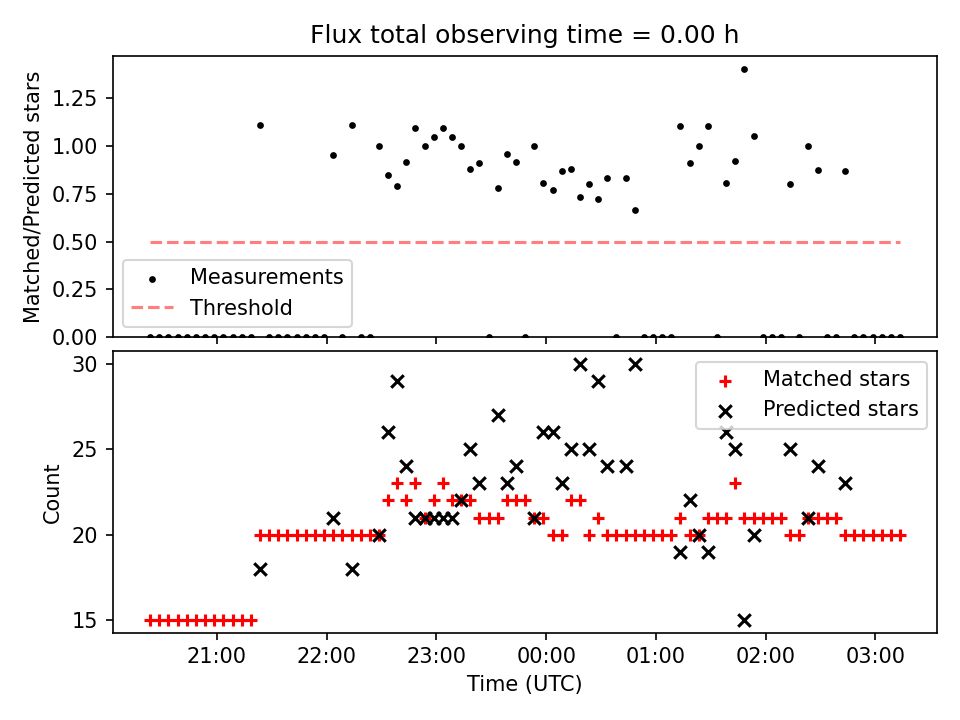 Flux total observing time = 0.00 h

Matched/Predicted stars

1.25
1.00
0.75
0.50
0.25
0.00

Measurements
Threshold

Count

30
25
20
15

Matched stars
Predicted stars

21:00
22:00
23:00
00:00
01:00
02:00
03:00

Time (UTC)